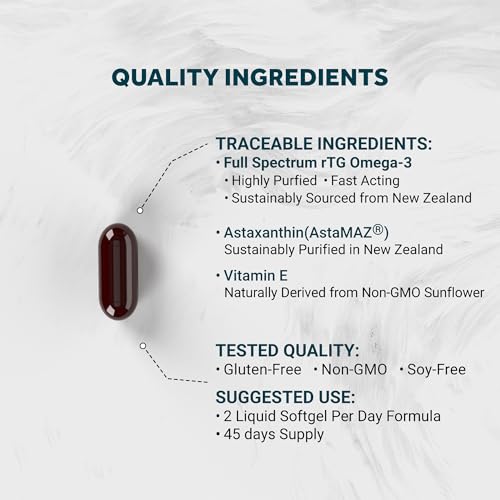 QUALITY INGREDIENTS

TRACEABLE INGREDIENTS:
• Full Spectrum rTG Omega-3
• Highly Purfied • Fast Acting
• Sustainably Sourced from New Zealand

• Astaxanthin(AstaMAZ®)
Sustainably Purified in New Zealand

• Vitamin E
Naturally Derived from Non-GMO Sunflower

TESTED QUALITY:
• Gluten-Free • Non-GMO • Soy-Free

SUGGESTED USE:
• 2 Liquid Softgel Per Day Formula
• 45 days Supply